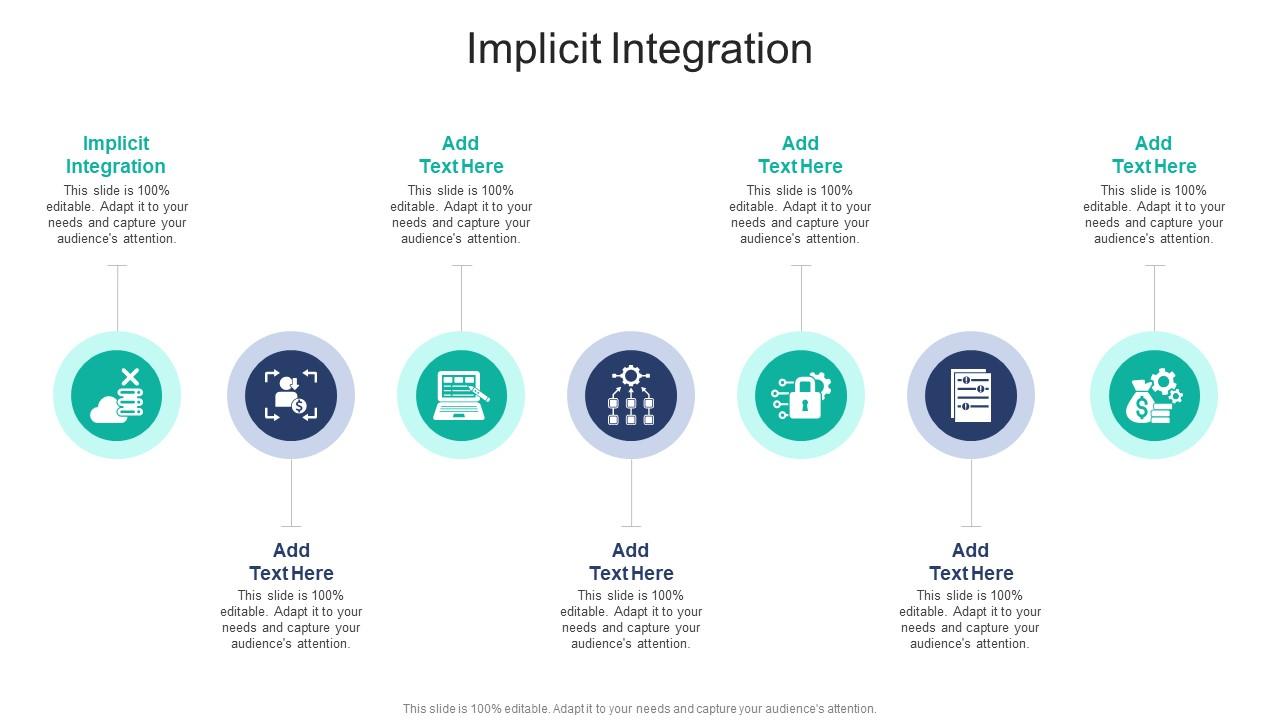 Implicit Integration

Implicit Integration
This slide is 100% editable. Adapt it to your needs and capture your audience's attention.

Add Text Here
This slide is 100% editable. Adapt it to your needs and capture your audience's attention.

Add Text Here
This slide is 100% editable. Adapt it to your needs and capture your audience's attention.

Add Text Here
This slide is 100% editable. Adapt it to your needs and capture your audience's attention.

Add Text Here
This slide is 100% editable. Adapt it to your needs and capture your audience's attention.

Add Text Here
This slide is 100% editable. Adapt it to your needs and capture your audience's attention.

Add Text Here
This slide is 100% editable. Adapt it to your needs and capture your audience's attention.

This slide is 100% editable. Adapt it to your needs and capture your audience's attention.